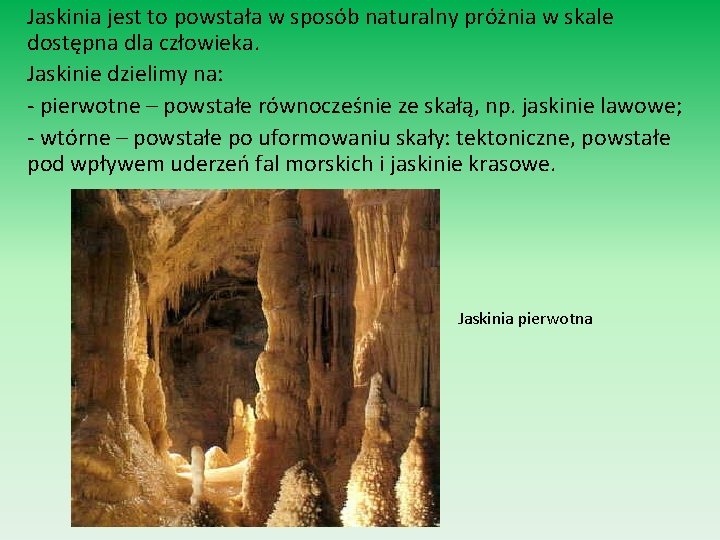 Jaskinia jest to powstała w sposób naturalny próżnia w skale dostępna dla człowieka.

Jaskinie dzielimy na:

- pierwotne – powstałe równocześnie ze skałą, np. jaskinie lawowe;

- wtórne – powstałe po uformowaniu skały: tektoniczne, powstałe pod wpływem uderzeń fal morskich i jaskinie krasowe.

Jaskinia pierwotna